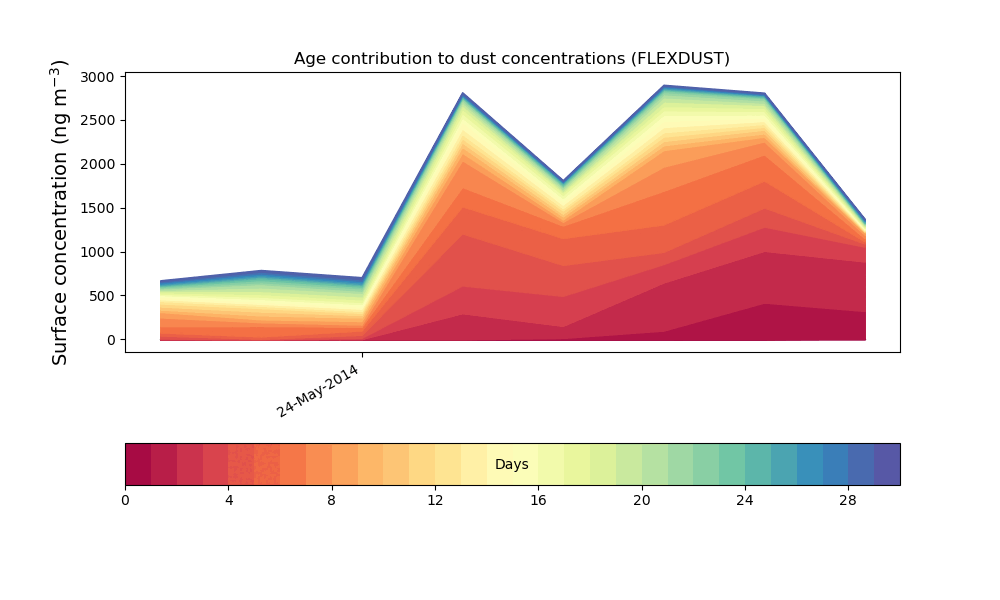 Age contribution to dust concentrations (FLEXDUST)

Surface concentration (ng m$^{-3}$)

3000
2500
2000
1500
1000
500
0

24-May-2014

Days

0
4
8
12
16
20
24
28